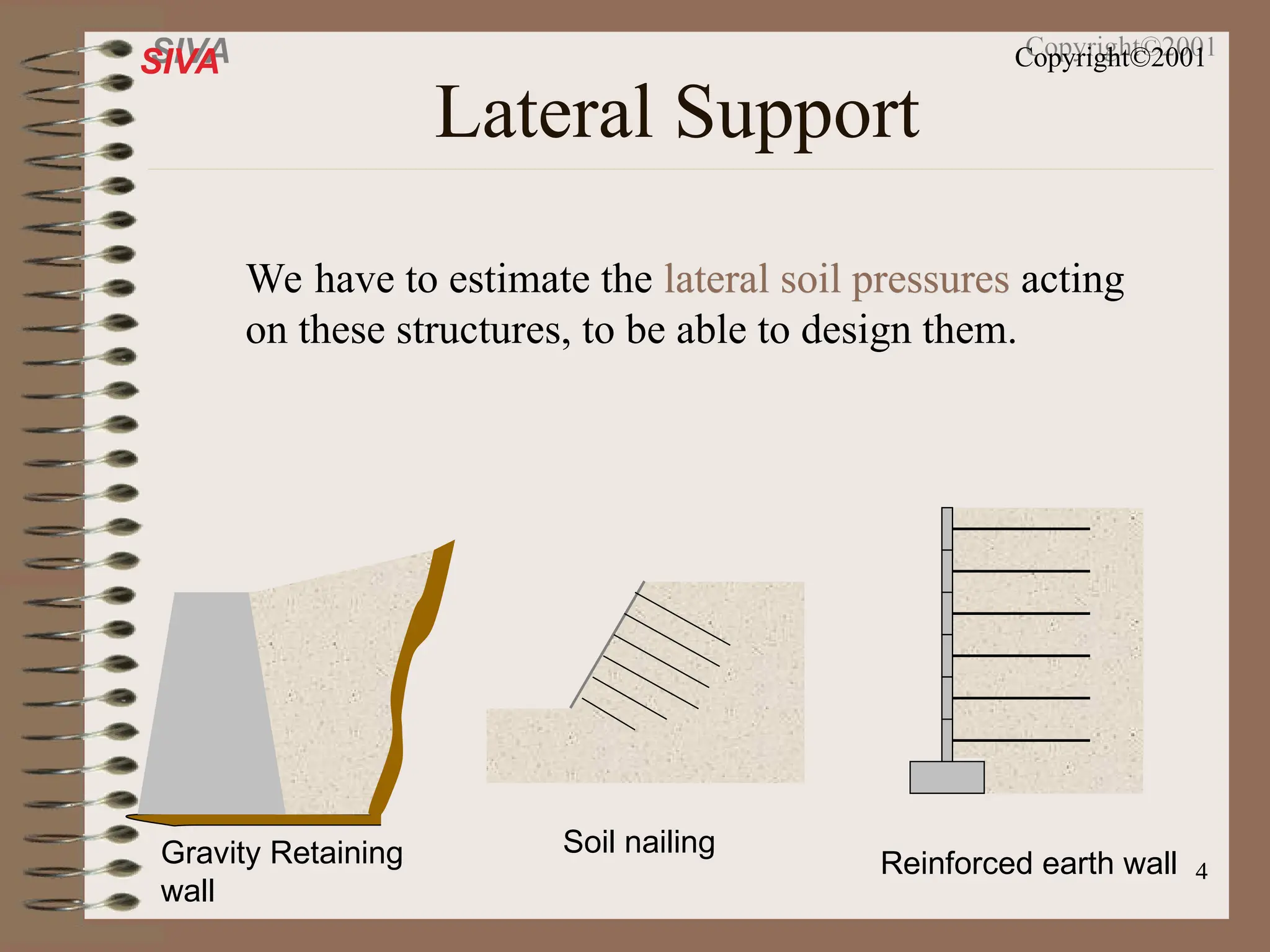 SIVA

Copyright©2001

Lateral Support

We have to estimate the lateral soil pressures acting on these structures, to be able to design them.

Gravity Retaining wall

Soil nailing

Reinforced earth wall

4